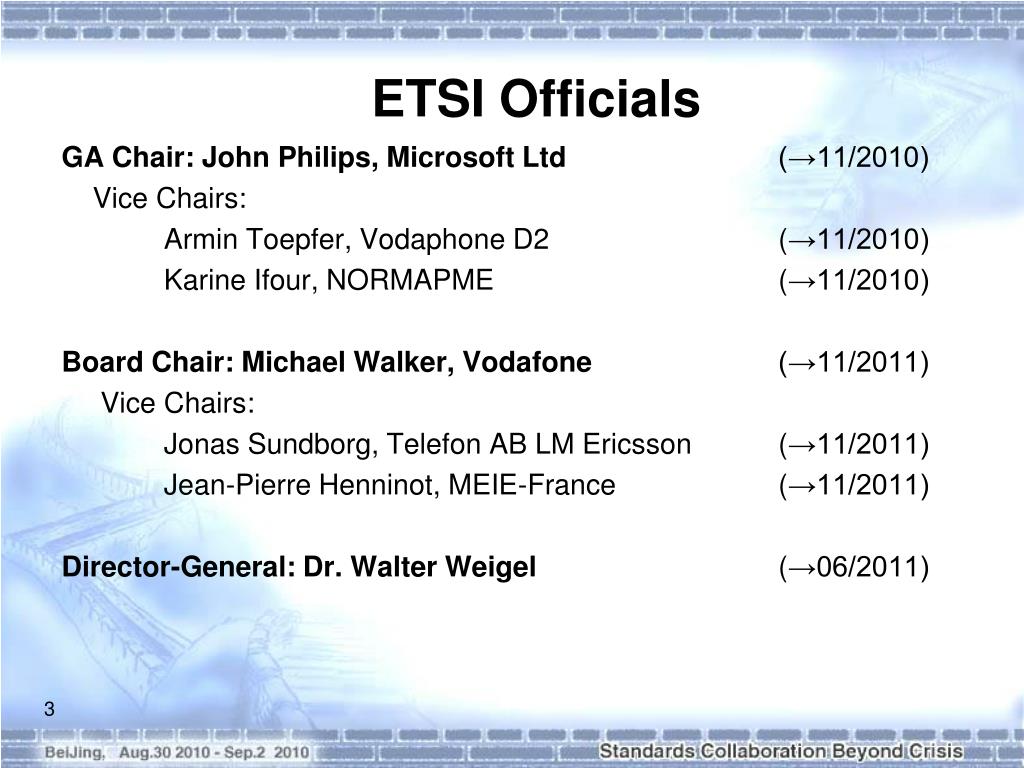 ETSI Officials

GA Chair: John Philips, Microsoft Ltd (→11/2010)
Vice Chairs:
Armin Toepfer, Vodaphone D2 (→11/2010)
Karine Ifour, NORMAPME (→11/2010)

Board Chair: Michael Walker, Vodafone (→11/2011)
Vice Chairs:
Jonas Sundborg, Telefon AB LM Ericsson (→11/2011)
Jean-Pierre Henninot, MEIE-France (→11/2011)

Director-General: Dr. Walter Weigel (→06/2011)

3

BeiJing, Aug.30 2010 - Sep.2 2010

Standards Collaboration Beyond Crisis